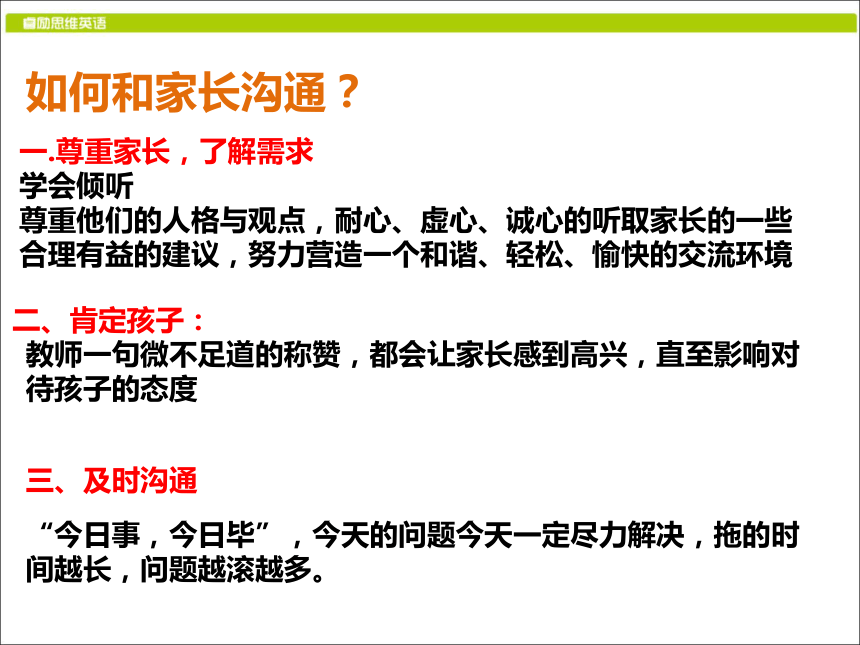 睿励思维英语

如何和家长沟通？

一.尊重家长，了解需求
学会倾听
尊重他们的人格与观点，耐心、虚心、诚心的听取家长的一些合理有益的建议，努力营造一个和谐、轻松、愉快的交流环境

二、肯定孩子：
教师一句微不足道的称赞，都会让家长感到高兴，直至影响对待孩子的态度

三、及时沟通

“今日事，今日毕”，今天的问题今天一定尽力解决，拖的时间越长，问题越滚越多。